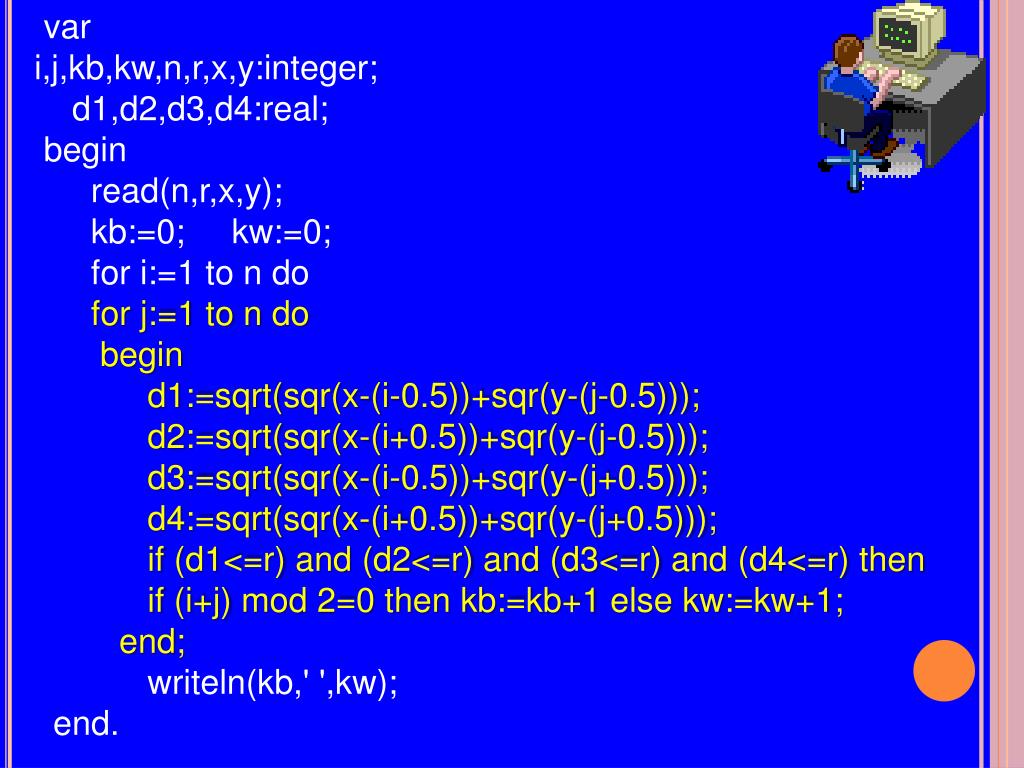 var
i,j,kb,kw,n,r,x,y:integer;
d1,d2,d3,d4:real;
begin
read(n,r,x,y);
kb:=0;     kw:=0;
for i:=1 to n do
for j:=1 to n do
begin
d1:=sqrt(sqr(x-(i-0.5))+sqr(y-(j-0.5)));
d2:=sqrt(sqr(x-(i+0.5))+sqr(y-(j-0.5)));
d3:=sqrt(sqr(x-(i-0.5))+sqr(y-(j+0.5)));
d4:=sqrt(sqr(x-(i+0.5))+sqr(y-(j+0.5)));
if (d1<=r) and (d2<=r) and (d3<=r) and (d4<=r) then
if (i+j) mod 2=0 then kb:=kb+1 else kw:=kw+1;
end;
writeln(kb,' ',kw);
end.